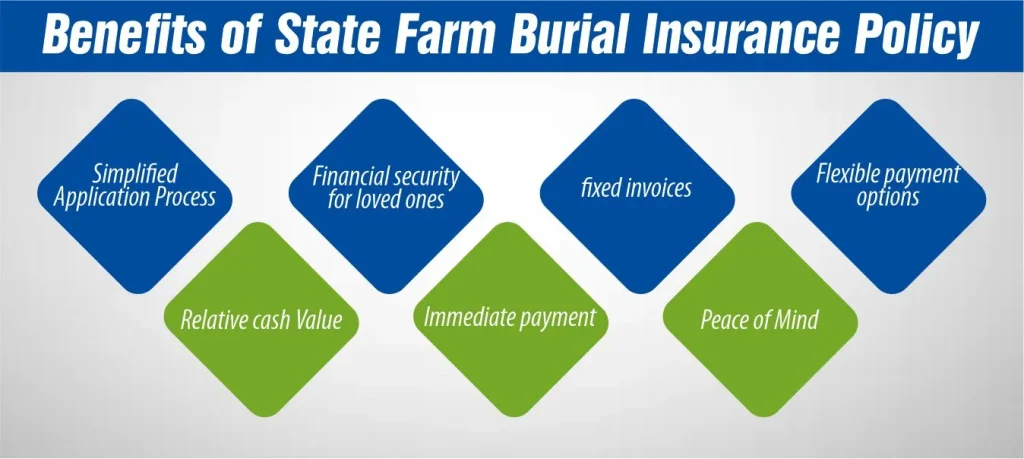 Benefits of State Farm Burial Insurance Policy

Simplified Application Process

Relative cash Value

Financial security for loved ones

Immediate payment

fixed invoices

Peace of Mind

Flexible payment options